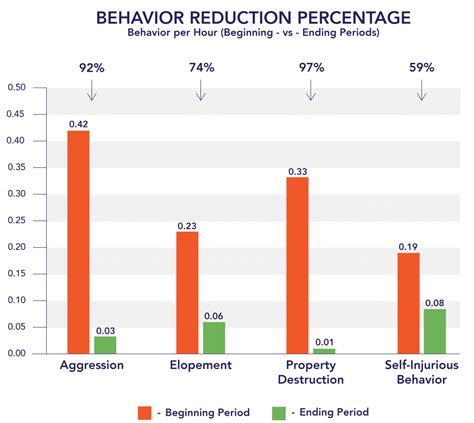 BEHAVIOR REDUCTION PERCENTAGE
Behavior per Hour (Beginning - vs - Ending Periods)

92%
74%
97%
59%

0.50
0.45
0.40
0.35
0.30
0.25
0.20
0.15
0.10
0.05
0.00

0.42
0.03
0.23
0.06
0.33
0.01
0.19
0.08

Aggression
Elopement
Property Destruction
Self-Injurious Behavior

- Beginning Period
- Ending Period